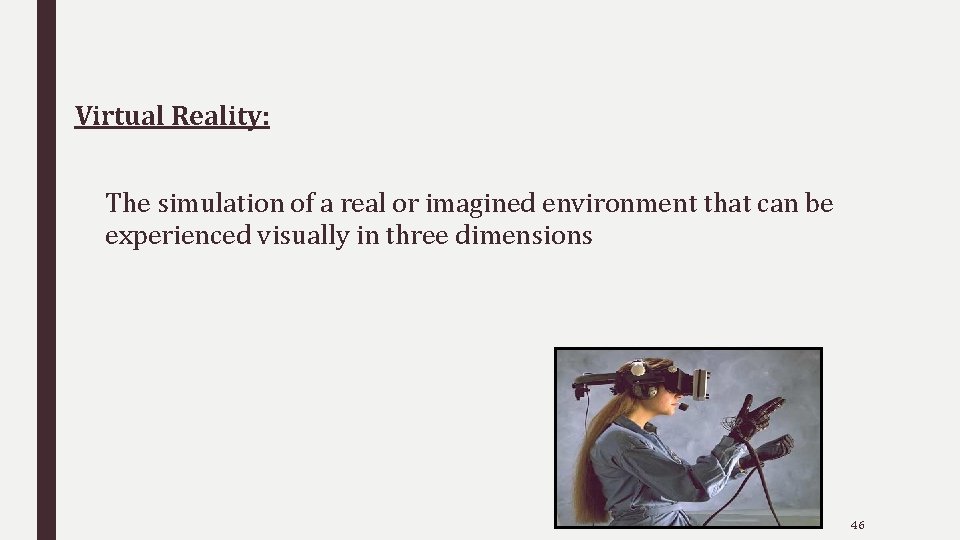 Virtual Reality:

The simulation of a real or imagined environment that can be experienced visually in three dimensions

46